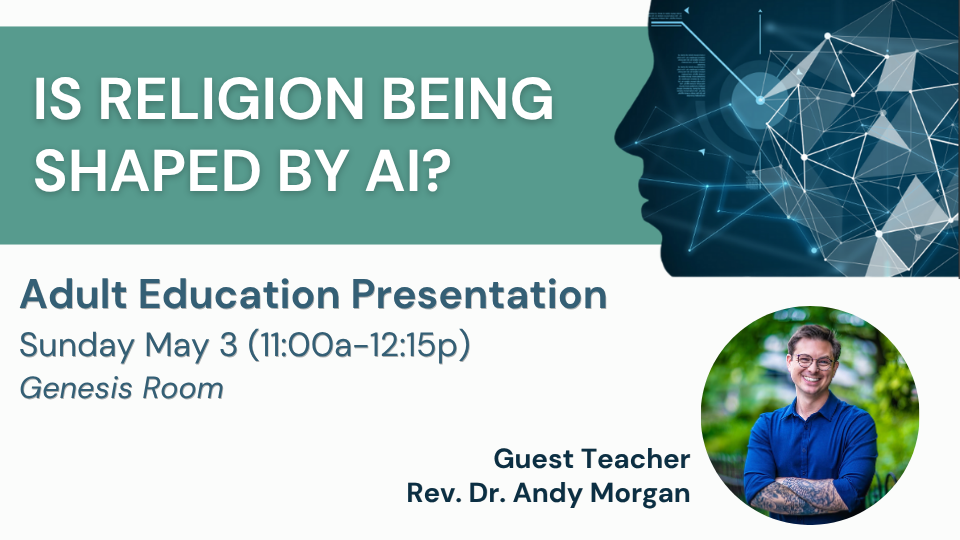 IS RELIGION BEING SHAPED BY AI?

Adult Education Presentation
Sunday May 3 (11:00a-12:15p)
Genesis Room

Guest Teacher
Rev. Dr. Andy Morgan